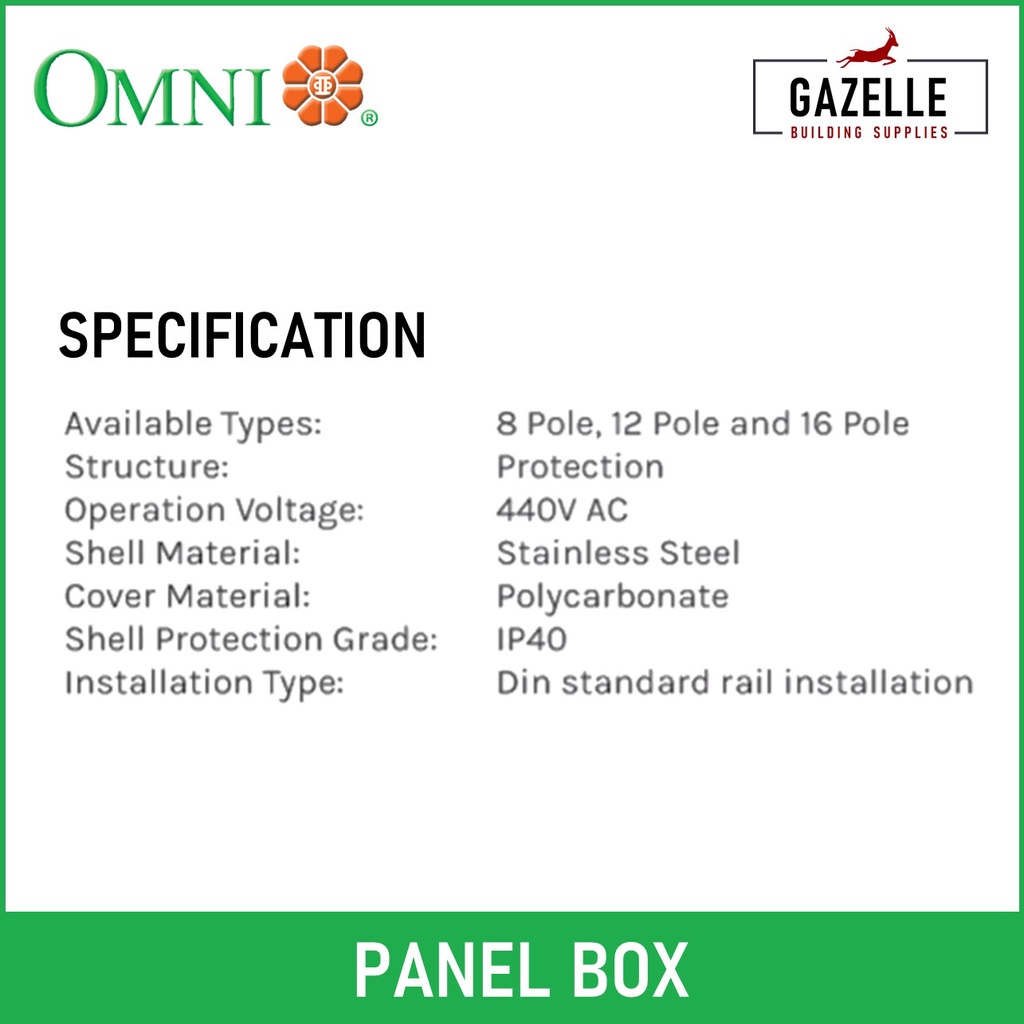 OMNI®

GAZELLE
BUILDING SUPPLIES

SPECIFICATION

| | |
|---|---|
| Available Types: | 8 Pole, 12 Pole and 16 Pole |
| Structure: | Protection |
| Operation Voltage: | 440V AC |
| Shell Material: | Stainless Steel |
| Cover Material: | Polycarbonate |
| Shell Protection Grade: | IP40 |
| Installation Type: | Din standard rail installation |

PANEL BOX